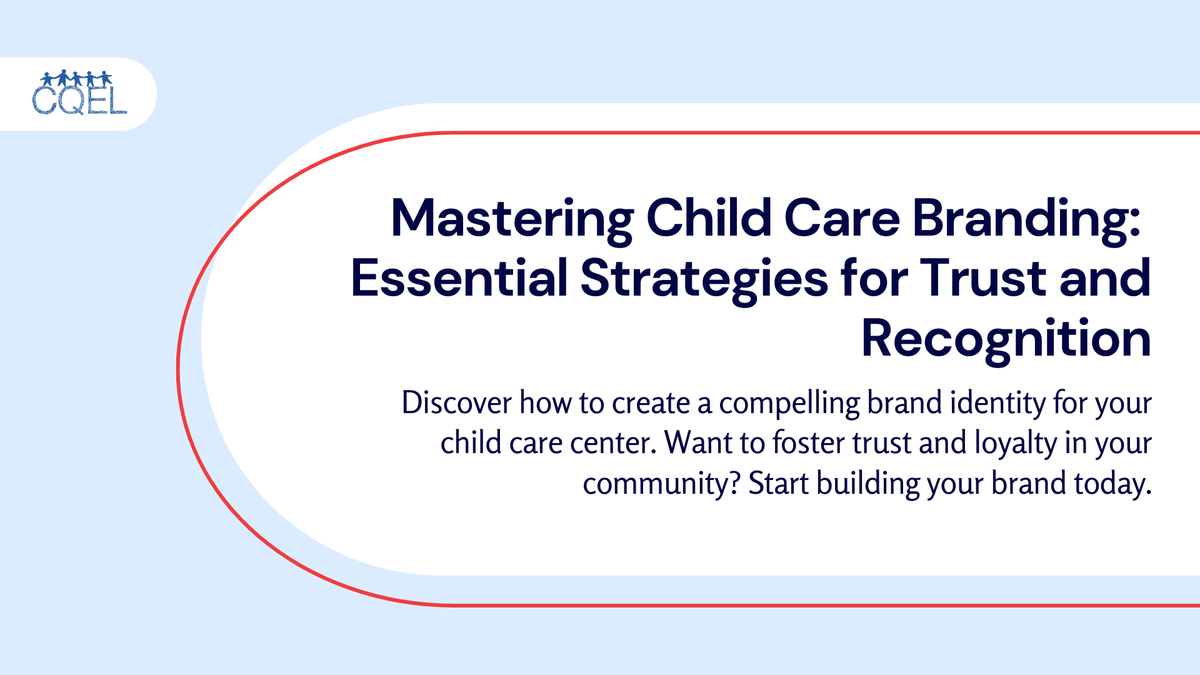 CQEL

Mastering Child Care Branding: Essential Strategies for Trust and Recognition

Discover how to create a compelling brand identity for your child care center. Want to foster trust and loyalty in your community? Start building your brand today.